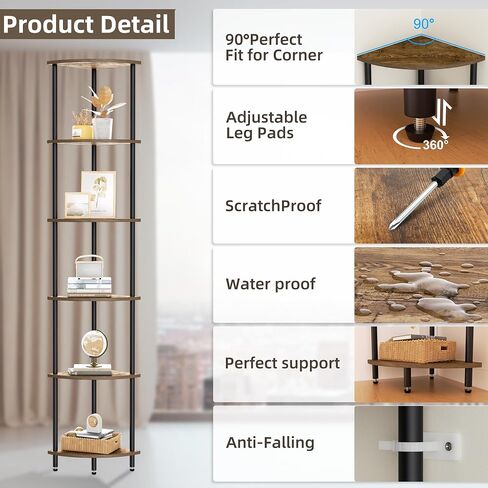 Product Detail

90°Perfect Fit for Corner

90°

Adjustable Leg Pads

360°

ScratchProof

Water proof

Perfect support

Anti-Falling